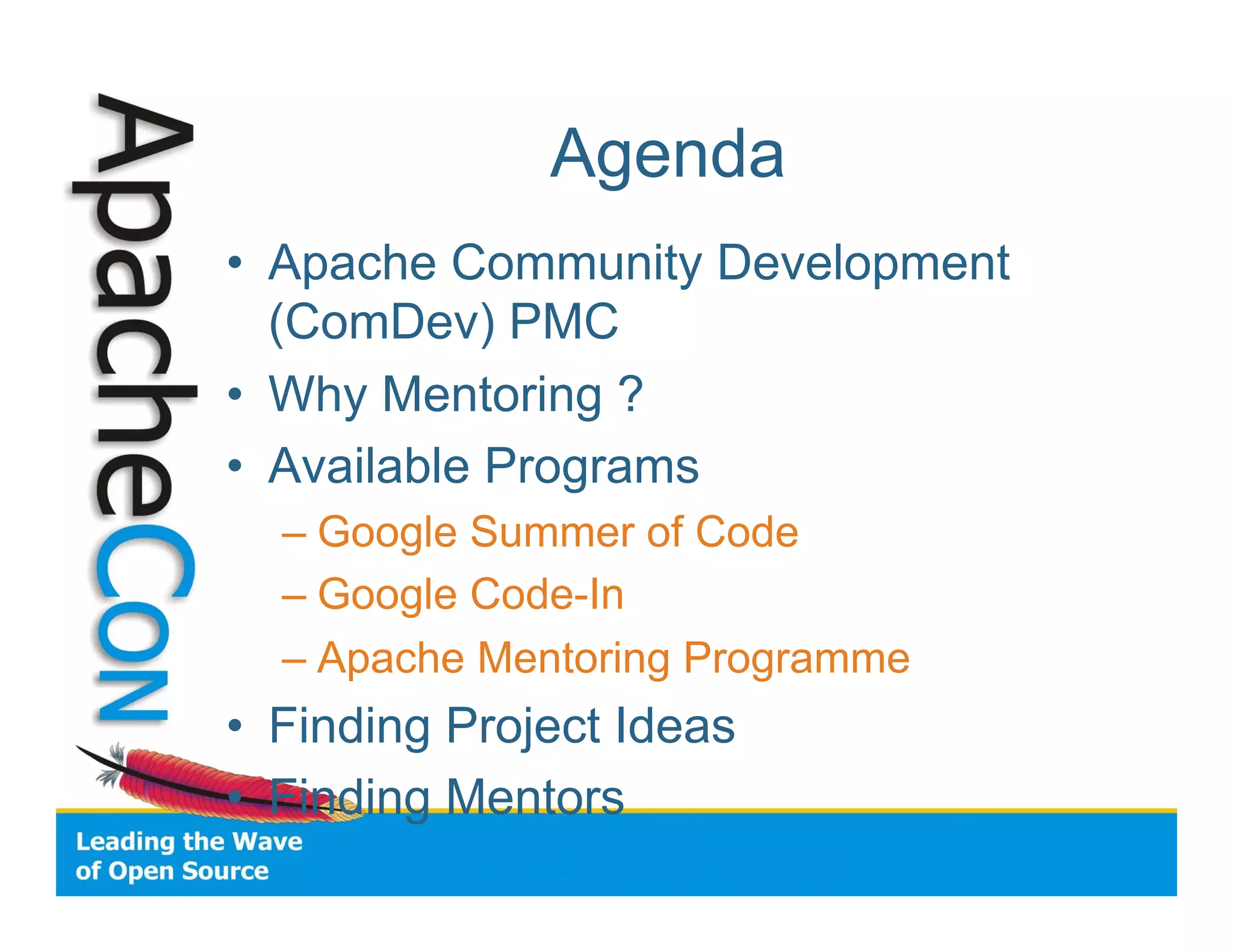 ApacheCon

Agenda

• Apache Community Development (ComDev) PMC
• Why Mentoring ?
• Available Programs
– Google Summer of Code
– Google Code-In
– Apache Mentoring Programme
• Finding Project Ideas
• Finding Mentors

Leading the Wave of Open Source